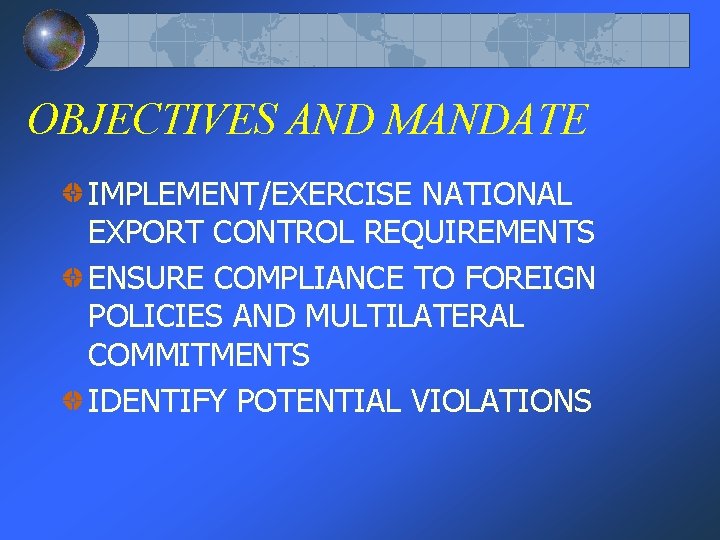 OBJECTIVES AND MANDATE

IMPLEMENT/EXERCISE NATIONAL EXPORT CONTROL REQUIREMENTS

ENSURE COMPLIANCE TO FOREIGN POLICIES AND MULTILATERAL COMMITMENTS

IDENTIFY POTENTIAL VIOLATIONS